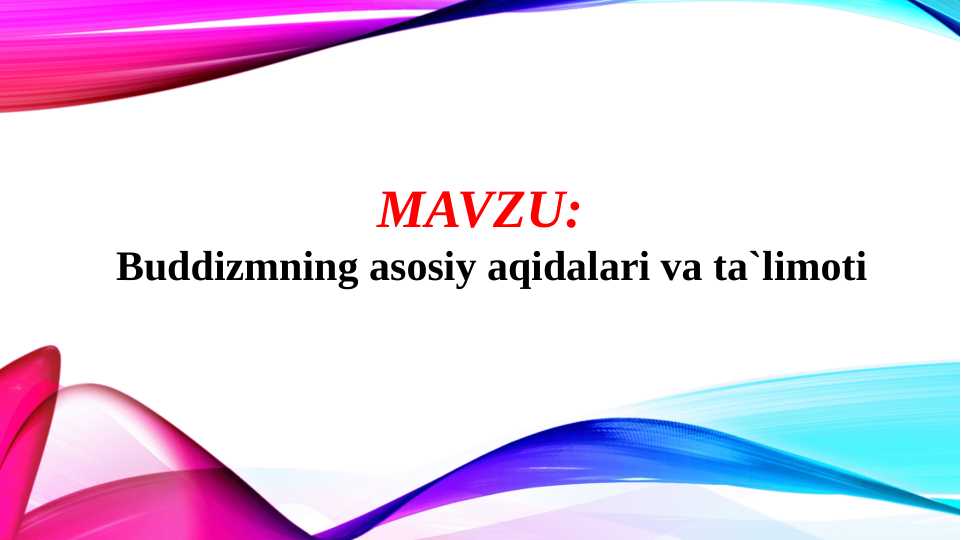 MAVZU:

Buddizmning asosiy aqidalari va ta`limoti